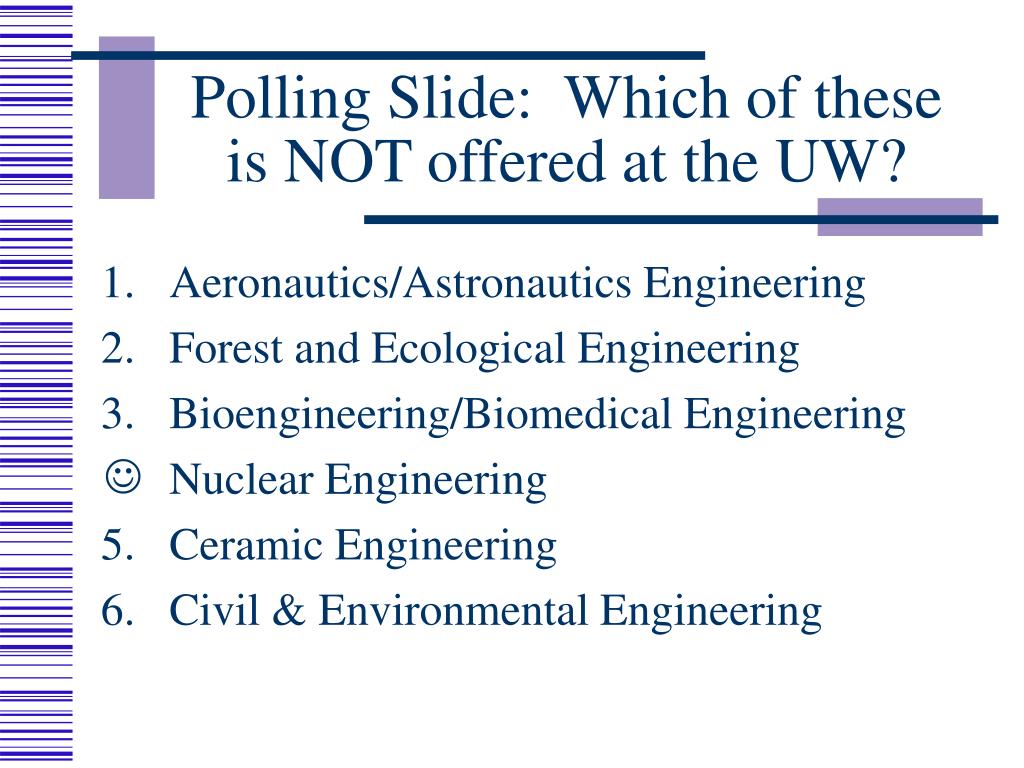 Polling Slide: Which of these is NOT offered at the UW?

1. Aeronautics/Astronautics Engineering
2. Forest and Ecological Engineering
3. Bioengineering/Biomedical Engineering
☺ Nuclear Engineering
5. Ceramic Engineering
6. Civil & Environmental Engineering